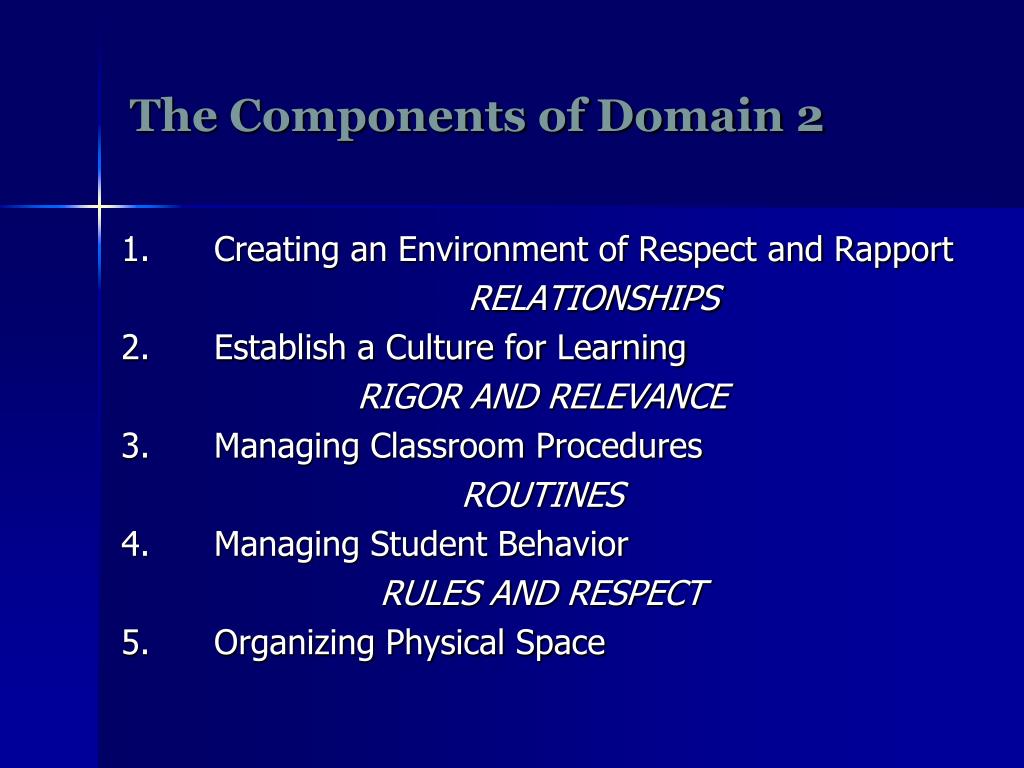 The Components of Domain 2

1. Creating an Environment of Respect and Rapport
RELATIONSHIPS
2. Establish a Culture for Learning
RIGOR AND RELEVANCE
3. Managing Classroom Procedures
ROUTINES
4. Managing Student Behavior
RULES AND RESPECT
5. Organizing Physical Space